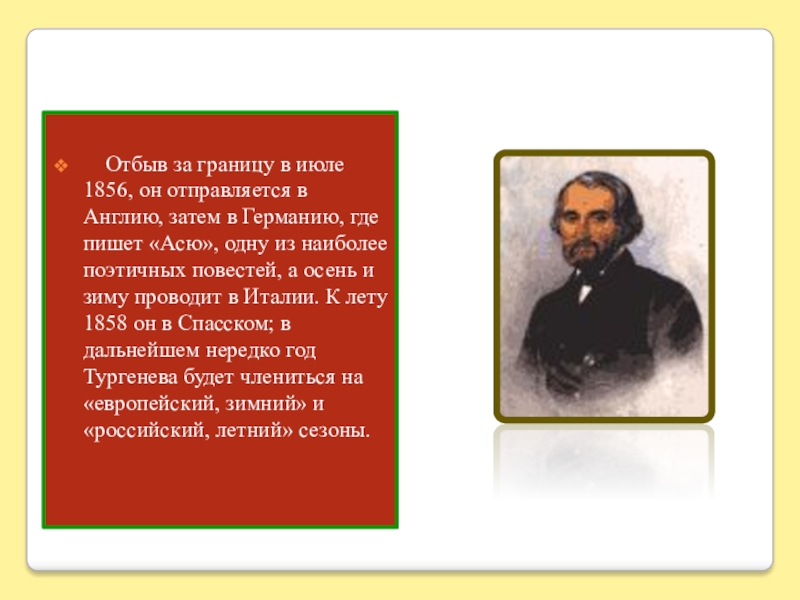 Отбыв за границу в июле 1856, он отправляется в Англию, затем в Германию, где пишет «Асю», одну из наиболее поэтичных повестей, а осень и зиму проводит в Италии. К лету 1858 он в Спасском; в дальнейшем нередко год Тургенева будет члениться на «европейский, зимний» и «российский, летний» сезоны.